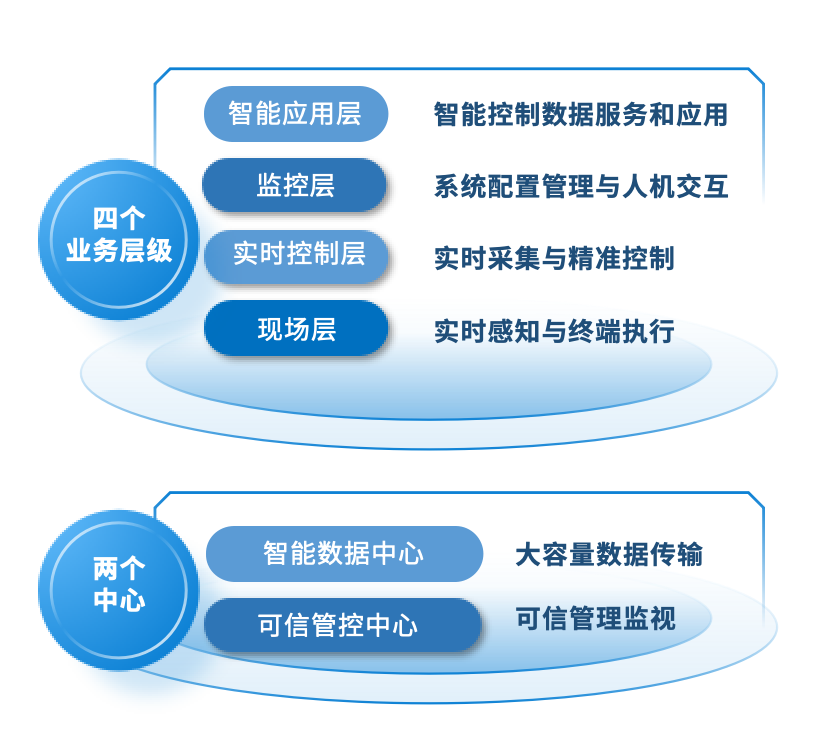 四个业务层级

智能应用层　智能控制数据服务和应用

监控层　系统配置管理与人机交互

实时控制层　实时采集与精准控制

现场层　实时感知与终端执行

两个中心

智能数据中心　大容量数据传输

可信管控中心　可信管理监视